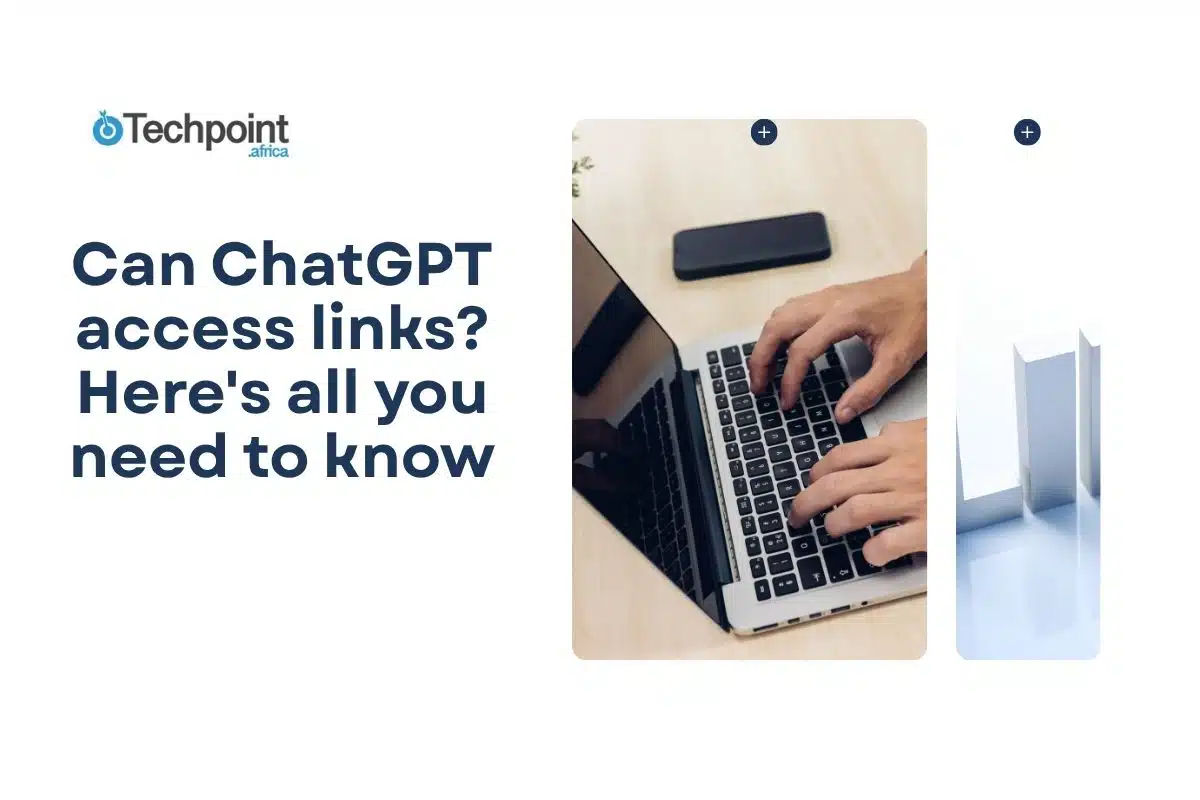 Techpoint .africa

Can ChatGPT access links? Here's all you need to know